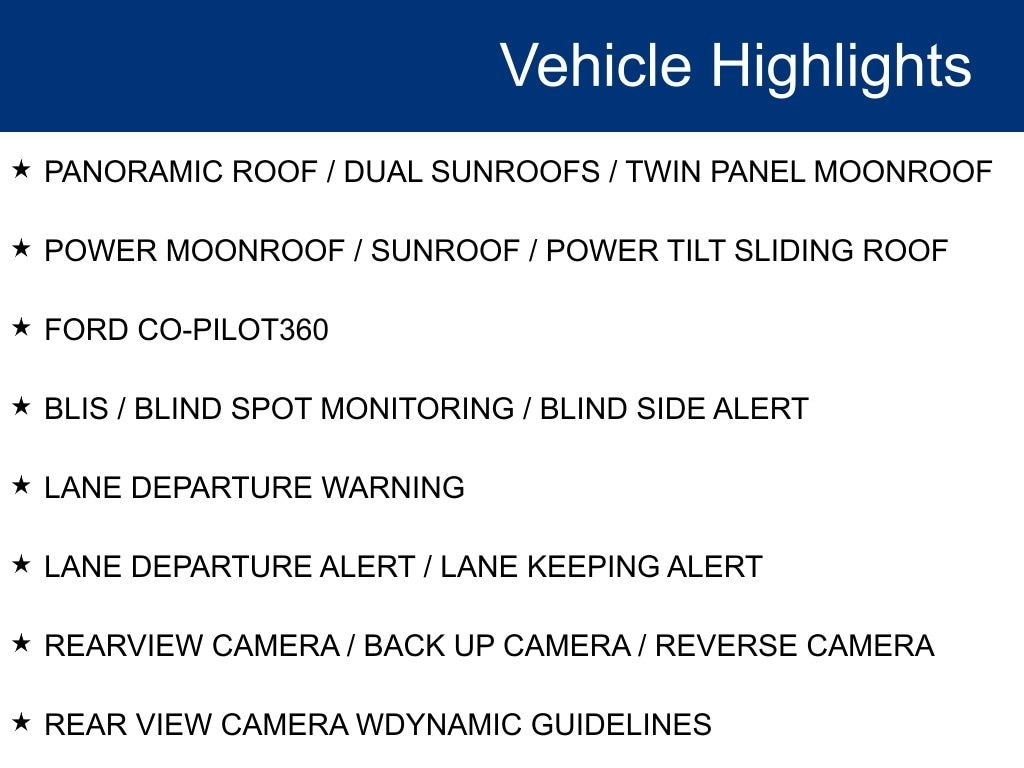 Vehicle Highlights

★ PANORAMIC ROOF / DUAL SUNROOFS / TWIN PANEL MOONROOF

★ POWER MOONROOF / SUNROOF / POWER TILT SLIDING ROOF

★ FORD CO-PILOT360

★ BLIS / BLIND SPOT MONITORING / BLIND SIDE ALERT

★ LANE DEPARTURE WARNING

★ LANE DEPARTURE ALERT / LANE KEEPING ALERT

★ REARVIEW CAMERA / BACK UP CAMERA / REVERSE CAMERA

★ REAR VIEW CAMERA WDYNAMIC GUIDELINES